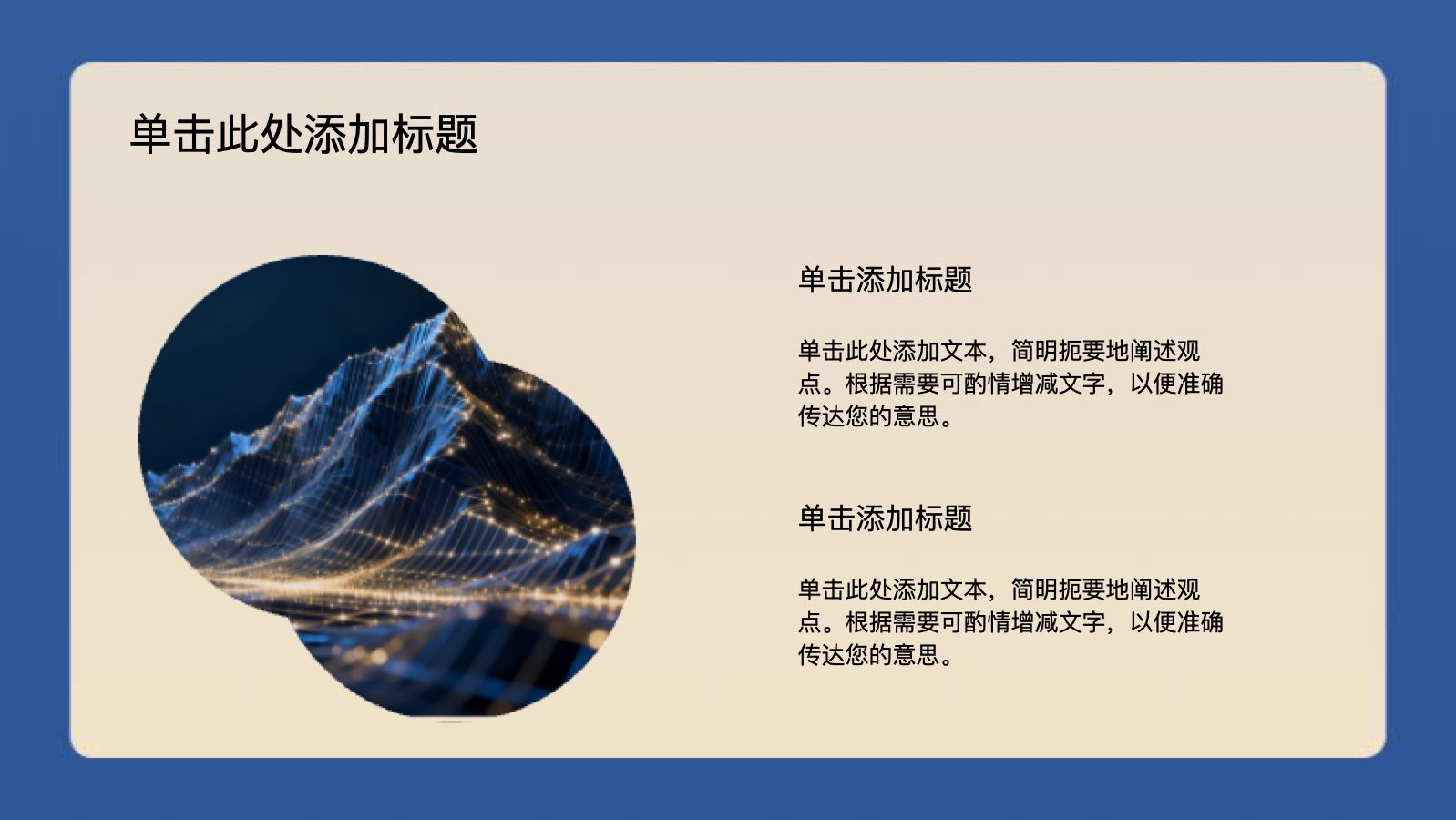 单击此处添加标题

单击添加标题

单击此处添加文本，简明扼要地阐述观点。根据需要可酌情增减文字，以便准确传达您的意思。

单击添加标题

单击此处添加文本，简明扼要地阐述观点。根据需要可酌情增减文字，以便准确传达您的意思。